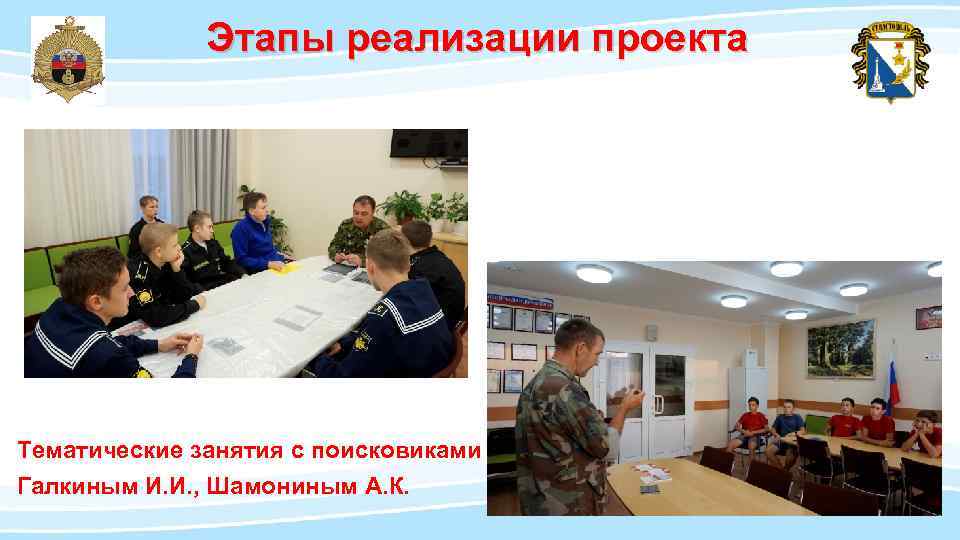 Этапы реализации проекта

Тематические занятия с поисковиками Галкиным И.И., Шамониным А.К.